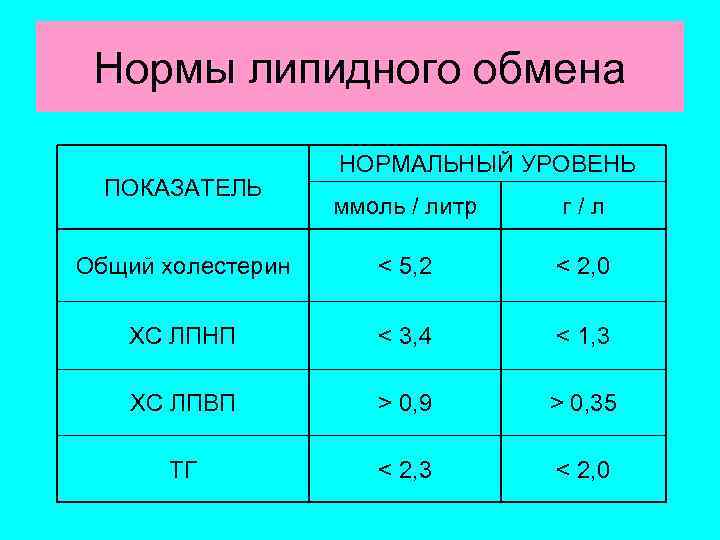 Нормы липидного обмена

| ПОКАЗАТЕЛЬ | НОРМАЛЬНЫЙ УРОВЕНЬ | |
|---|---|---|
| | ммоль / литр | г / л |
| Общий холестерин | < 5,2 | < 2,0 |
| ХС ЛПНП | < 3,4 | < 1,3 |
| ХС ЛПВП | > 0,9 | > 0,35 |
| ТГ | < 2,3 | < 2,0 |